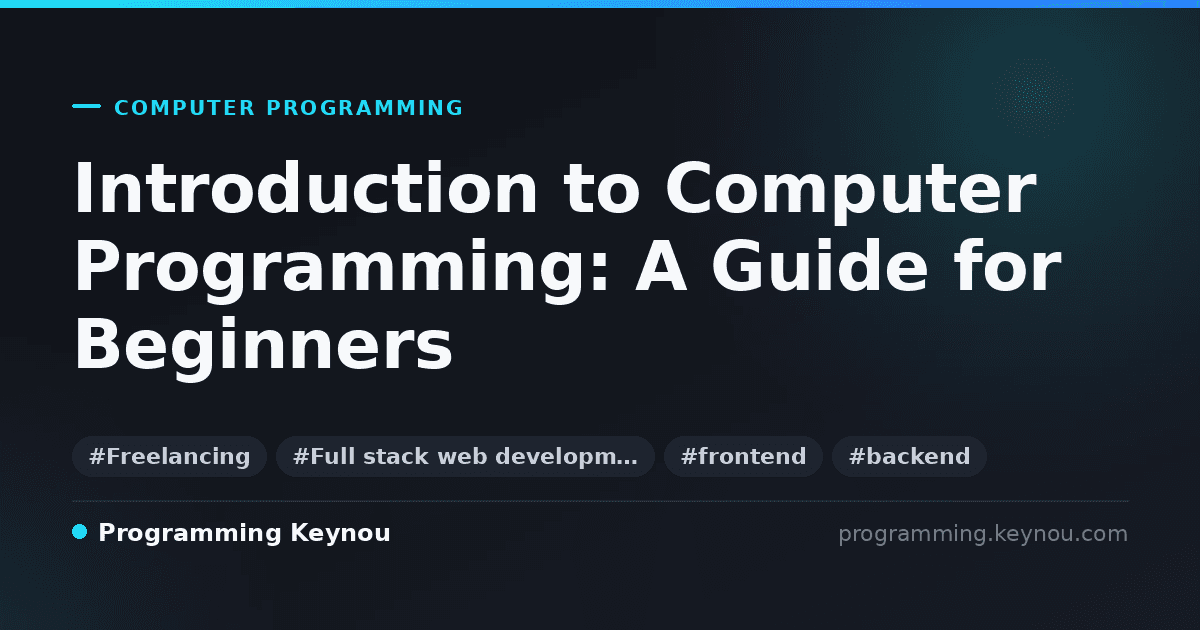 COMPUTER PROGRAMMING

Introduction to Computer Programming: A Guide for Beginners

#Freelancing #Full stack web developm… #frontend #backend

Programming Keynou

programming.keynou.com